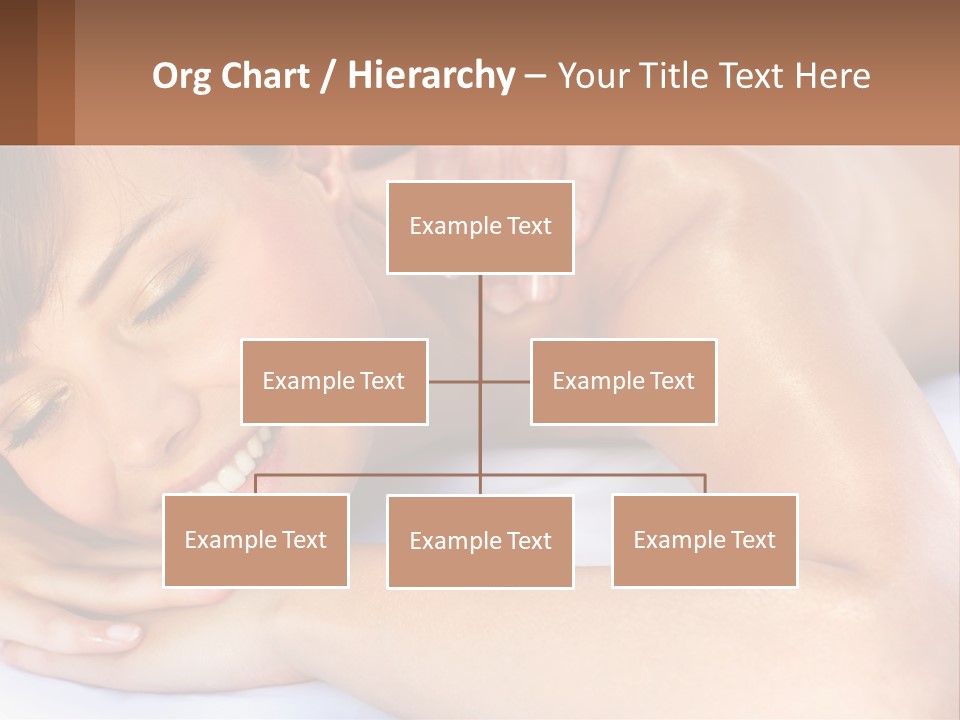 Org Chart / Hierarchy – Your Title Text Here

Example Text

Example Text

Example Text

Example Text

Example Text

Example Text